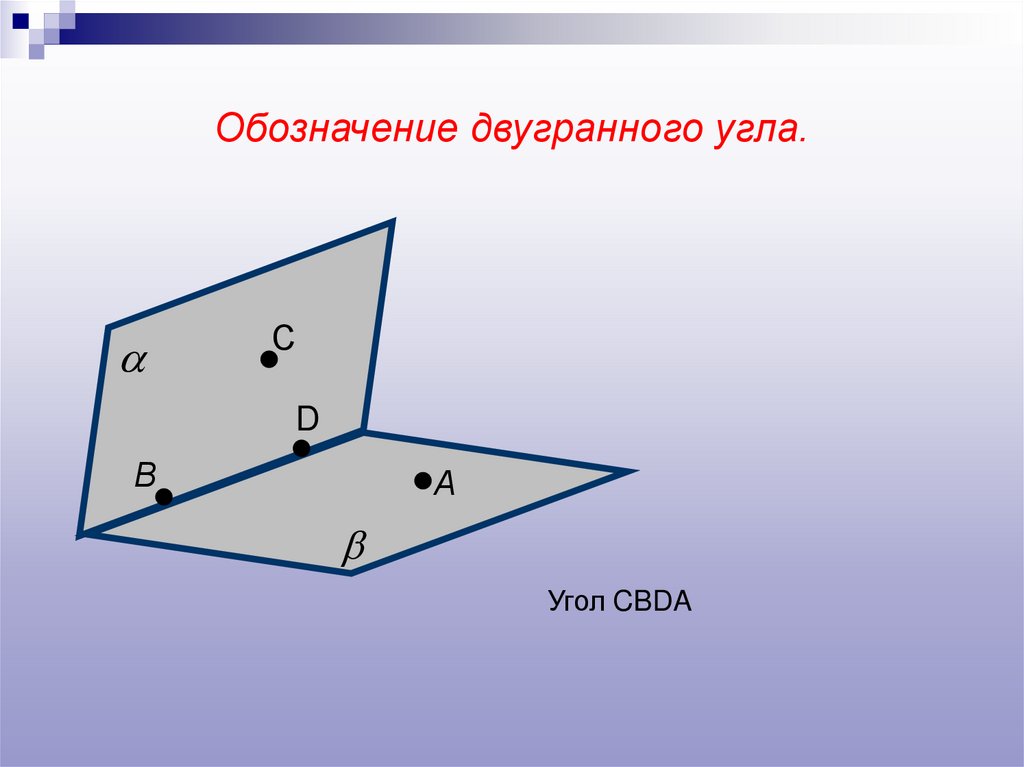 Обозначение двугранного угла.

$\alpha$

C

D

B

A

$\beta$

Угол CBDA